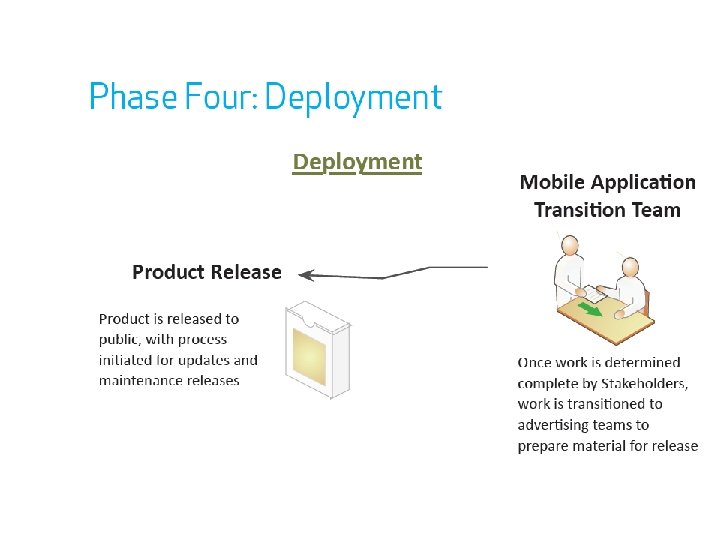 Phase Four: Deployment

Deployment

Mobile Application Transition Team

Product Release

Product is released to public, with process initiated for updates and maintenance releases

Once work is determined complete by Stakeholders, work is transitioned to advertising teams to prepare material for release